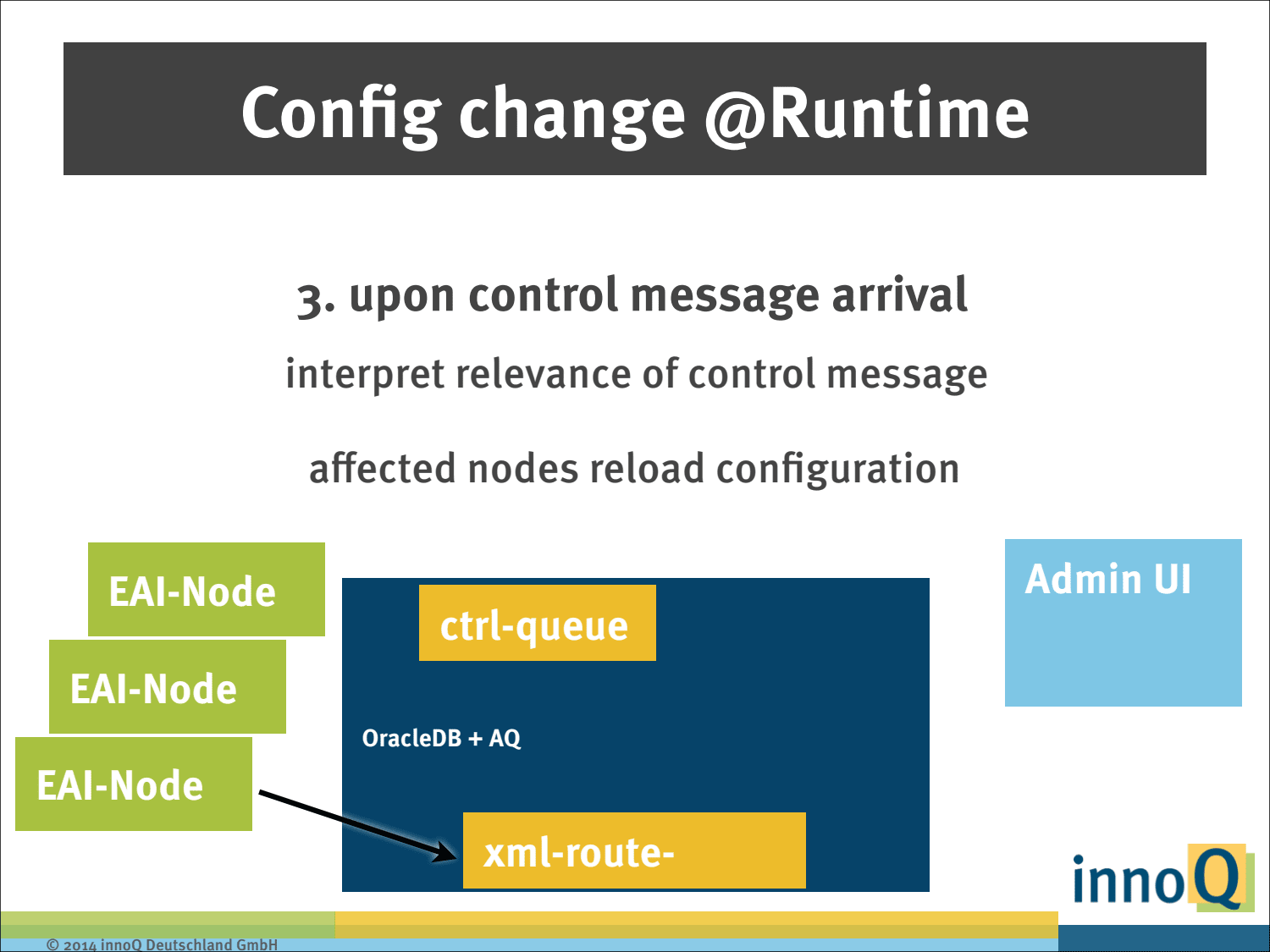 Config change @Runtime

3. upon control message arrival

interpret relevance of control message

affected nodes reload configuration

EAI-Node

EAI-Node

EAI-Node

ctrl-queue

OracleDB + AQ

xml-route-

Admin UI

innoQ

© 2014 innoQ Deutschland GmbH